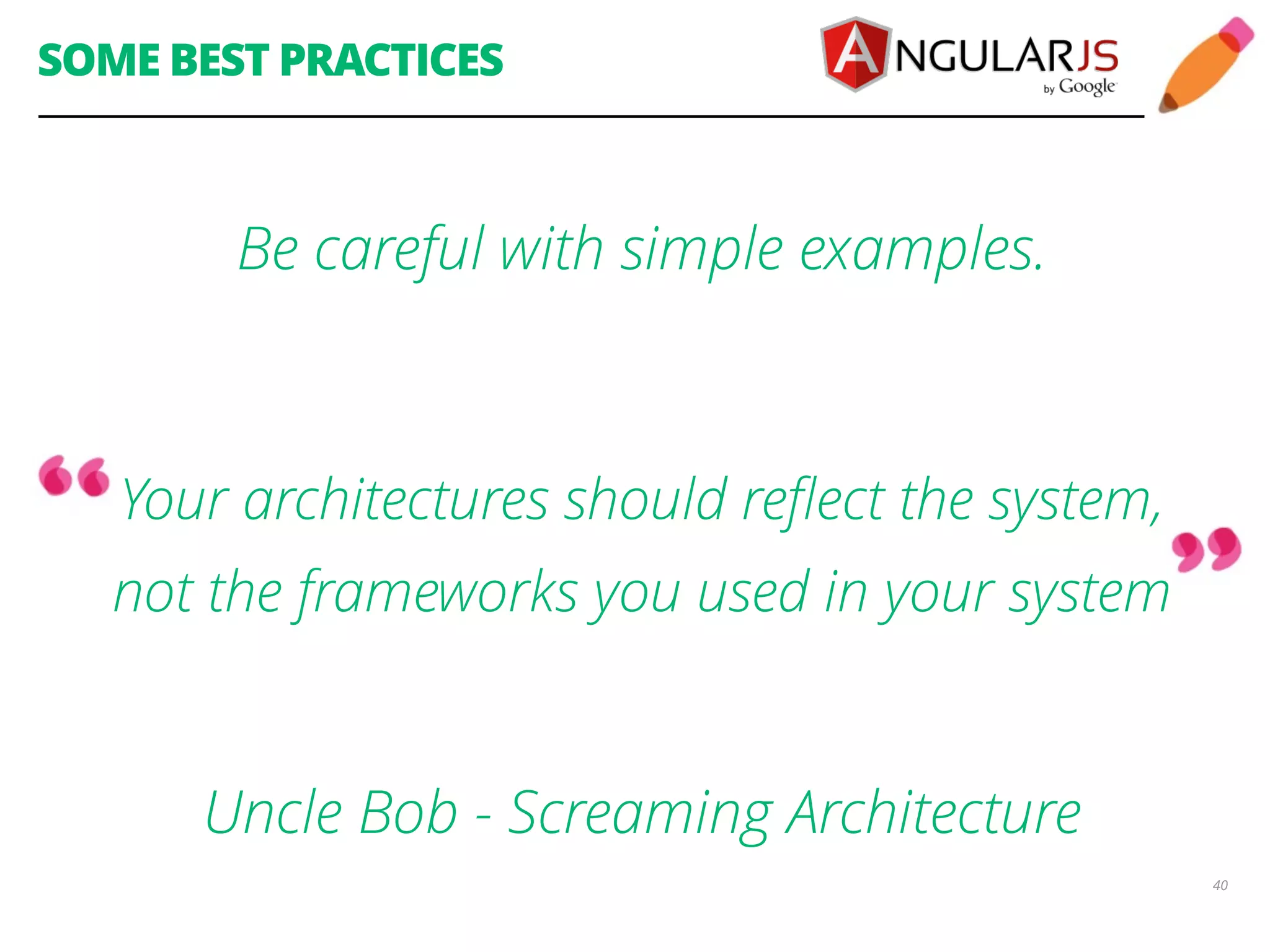 SOME BEST PRACTICES

ANGULARJS
by Google

Be careful with simple examples.

“Your architectures should reflect the system, not the frameworks you used in your system”

Uncle Bob - Screaming Architecture

40